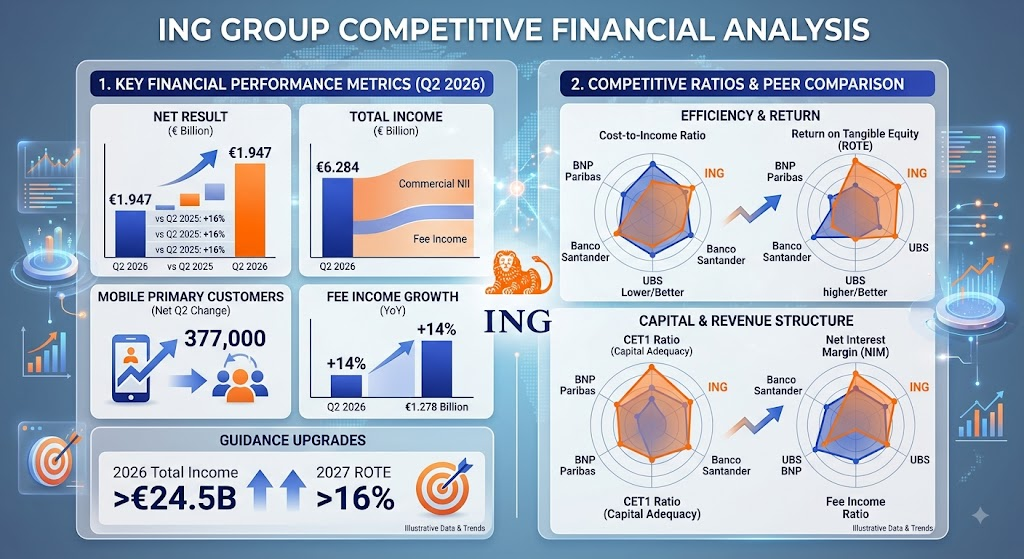 ING GROUP COMPETITIVE FINANCIAL ANALYSIS

1. KEY FINANCIAL PERFORMANCE METRICS (Q2 2026)

NET RESULT
(€ Billion)

€1.947

€1.947

vs Q2 2025: +16%

vs Q2 2025: +16%

vs Q2 2025: +16%

Q2 2026 vs Q2 2025 Q2 2026

TOTAL INCOME
(€ Billion)

€6.284

Commercial NII

Fee Income

Q2 2026

MOBILE PRIMARY CUSTOMERS
(Net Q2 Change)

377,000

FEE INCOME GROWTH
(YoY)

+14%

+14%

Q2 2026 €1.278 Billion

GUIDANCE UPGRADES

2026 Total Income
>€24.5B

2027 ROTE
>16%

Illustrative Data & Trends

ING

2. COMPETITIVE RATIOS & PEER COMPARISON

EFFICIENCY & RETURN

Cost-to-Income Ratio

BNP Paribas

ING

Banco Santander

Banco Santander

UBS
Lower/Better

Return on Tangible Equity (ROTE)

BNP Paribas

ING

Banco Santander

UBS

UBS
higher/Better

CAPITAL & REVENUE STRUCTURE

CET1 Ratio
(Capital Adequacy)

BNP Paribas

ING

BNP Paribas

Banco Santander

CET1 Ratio
(Capital Adequacy)

Net Interest Margin (NIM)

Banco Santander

ING

UBS
BNP

UBS

Fee Income Ratio

Illustrative Data & Trends